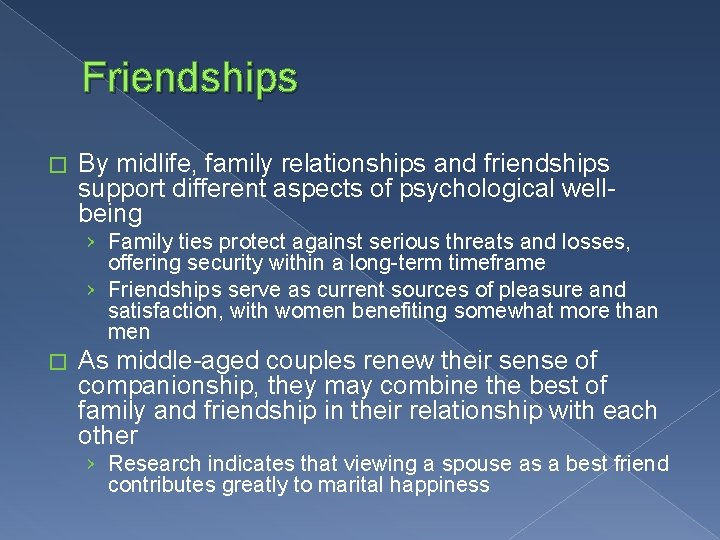 Friendships

□ By midlife, family relationships and friendships support different aspects of psychological well-being

› Family ties protect against serious threats and losses, offering security within a long-term timeframe

› Friendships serve as current sources of pleasure and satisfaction, with women benefiting somewhat more than men

□ As middle-aged couples renew their sense of companionship, they may combine the best of family and friendship in their relationship with each other

› Research indicates that viewing a spouse as a best friend contributes greatly to marital happiness